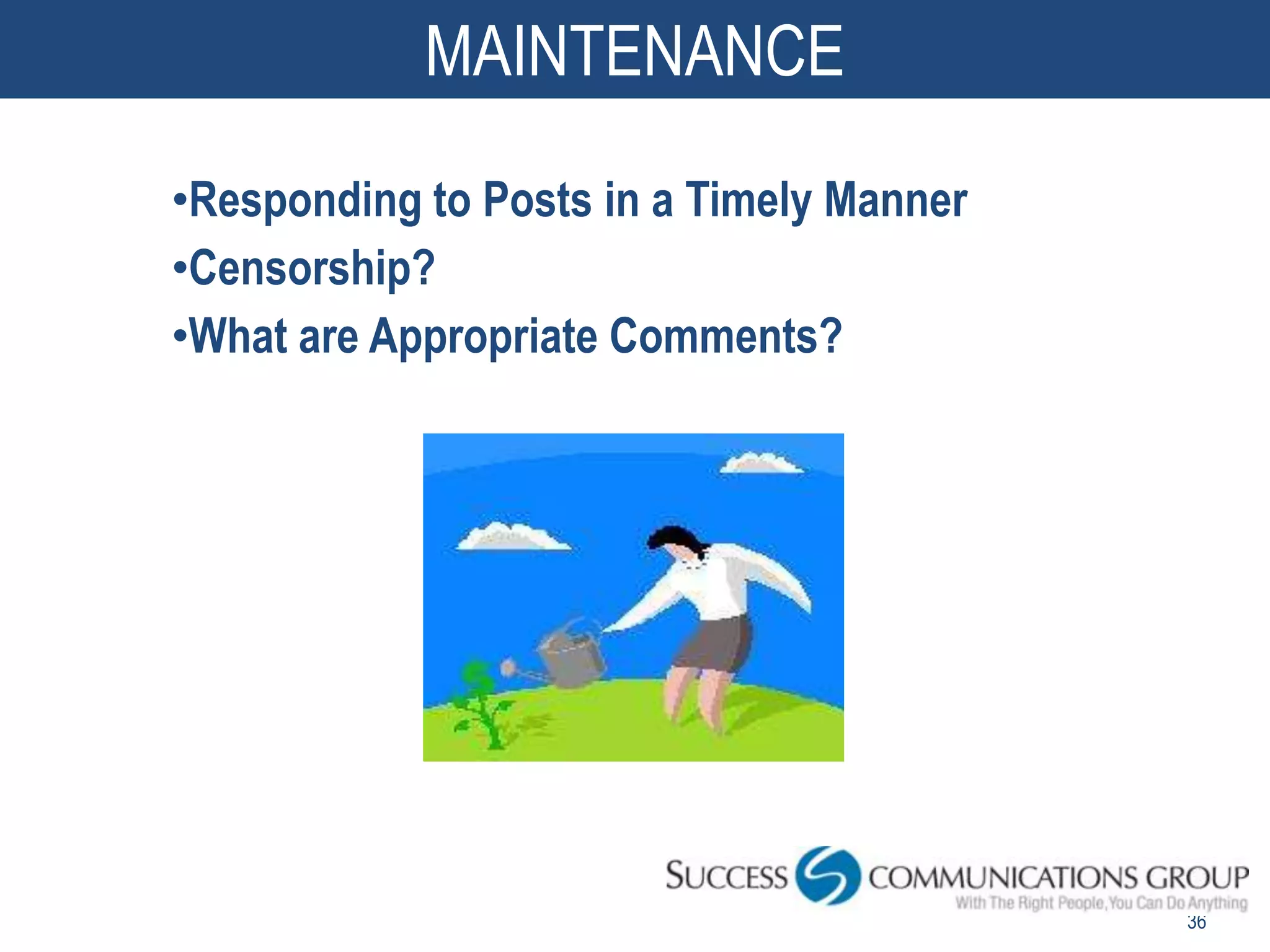 MAINTENANCE

•Responding to Posts in a Timely Manner
•Censorship?
•What are Appropriate Comments?

SUCCESS COMMUNICATIONS GROUP
With The Right People, You Can Do Anything

36